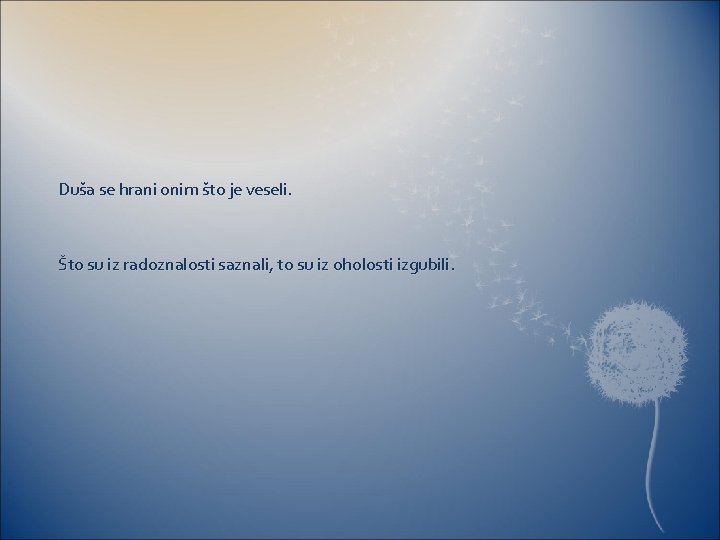 Duša se hrani onim što je veseli.

Što su iz radoznalosti saznali, to su iz oholosti izgubili.